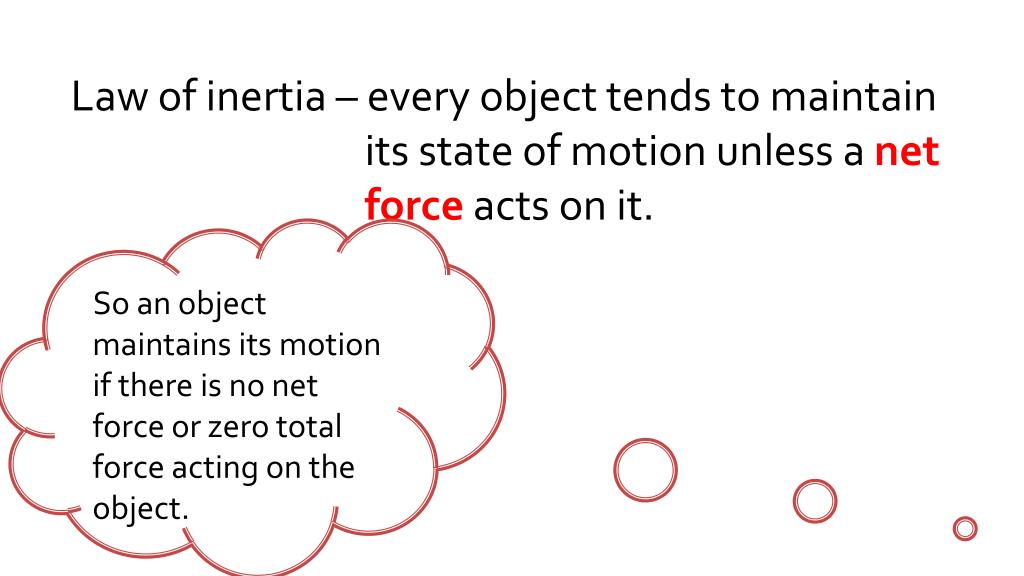 Law of inertia – every object tends to maintain its state of motion unless a net force acts on it.

So an object maintains its motion if there is no net force or zero total force acting on the object.